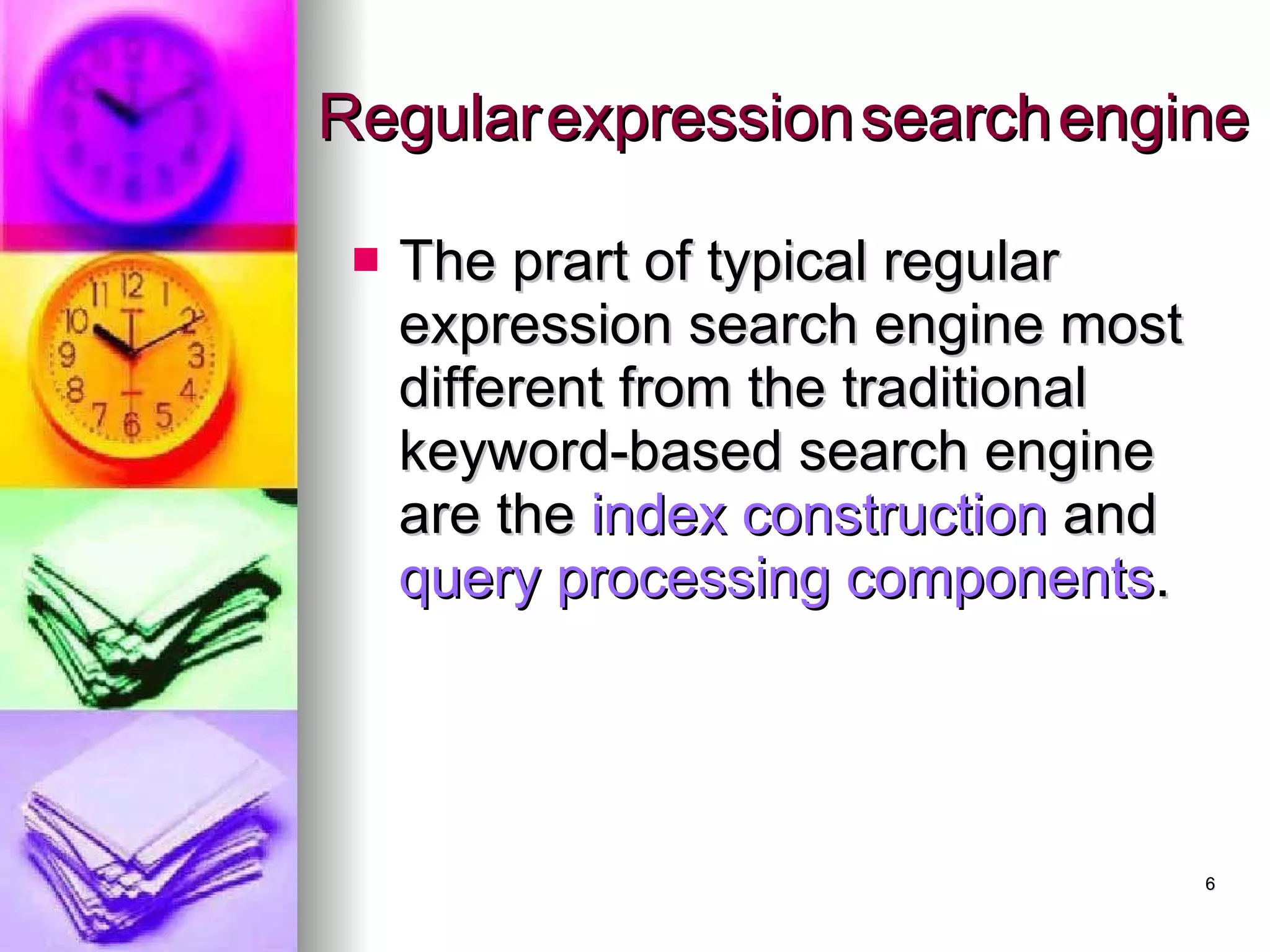 Regular expression search engine

The prart of typical regular expression search engine most different from the traditional keyword-based search engine are the index construction and query processing components.

6